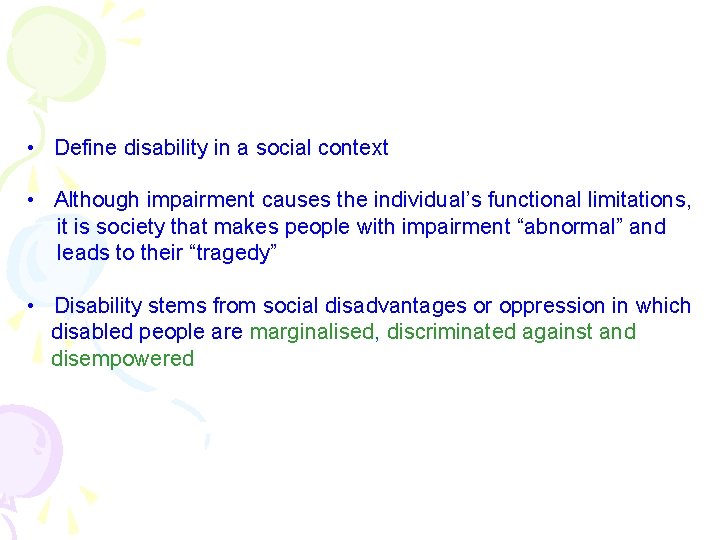 • Define disability in a social context

• Although impairment causes the individual’s functional limitations, it is society that makes people with impairment “abnormal” and leads to their “tragedy”

• Disability stems from social disadvantages or oppression in which disabled people are marginalised, discriminated against and disempowered